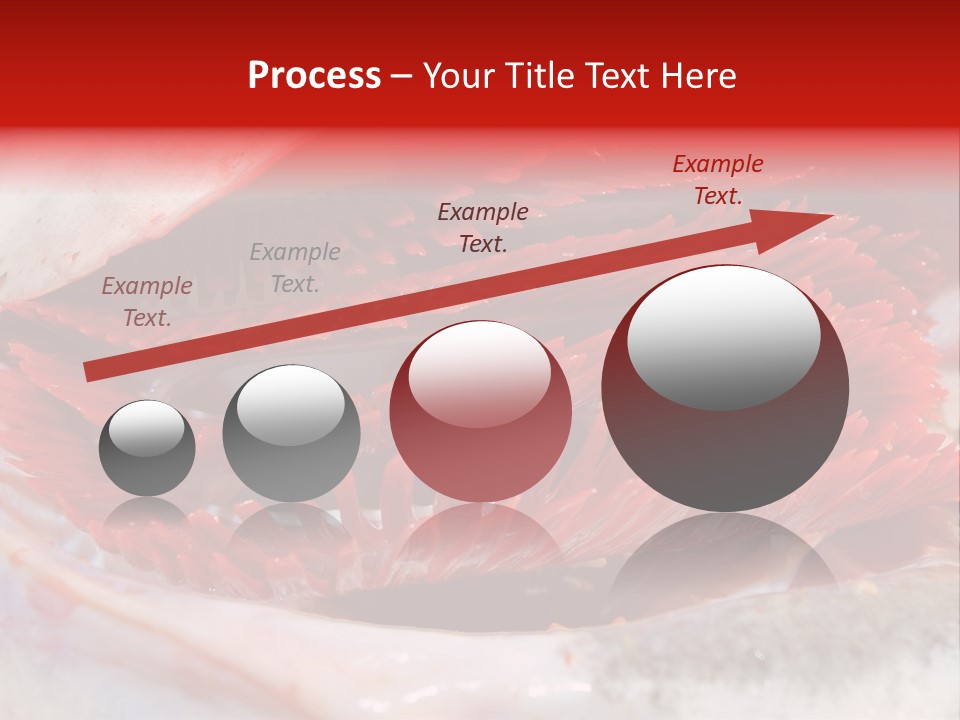 Process – Your Title Text Here

Example Text.

Example Text.

Example Text.

Example Text.